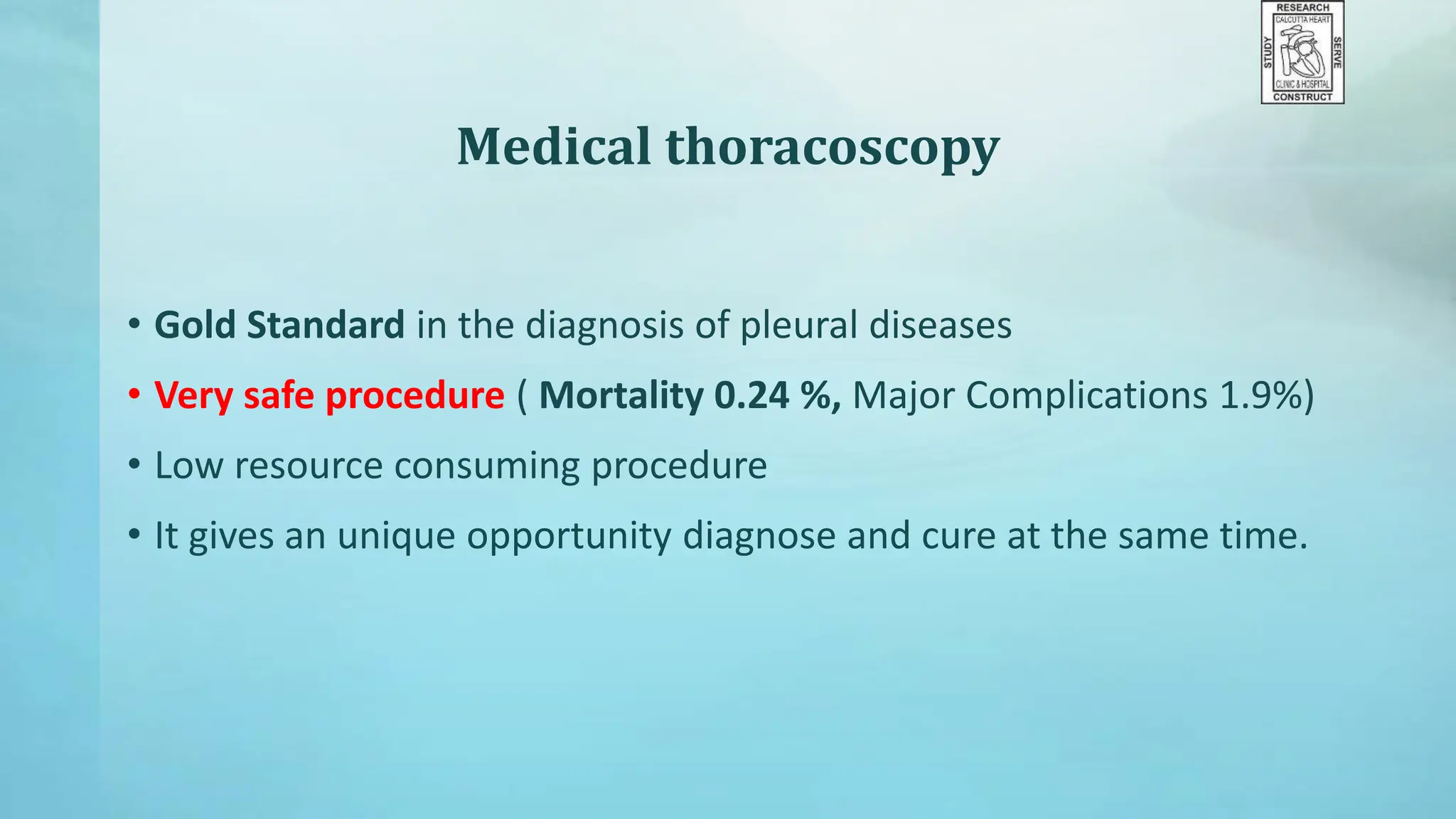 RESEARCH
CALCUTTA HEART
STUDY
SERVE
CLINIC & HOSPITAL
CONSTRUCT

Medical thoracoscopy

• Gold Standard in the diagnosis of pleural diseases
• Very safe procedure ( Mortality 0.24 %, Major Complications 1.9%)
• Low resource consuming procedure
• It gives an unique opportunity diagnose and cure at the same time.